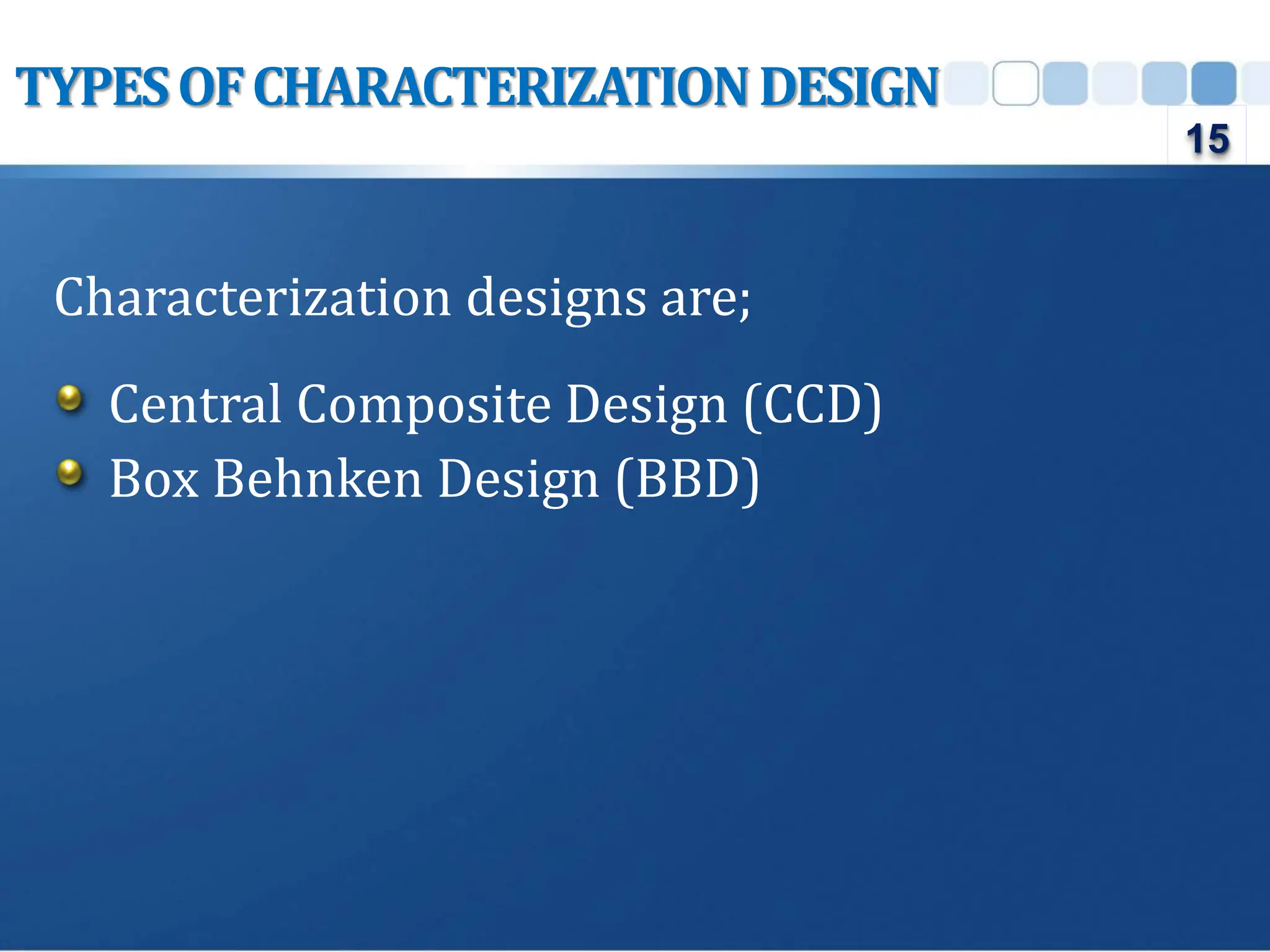 TYPES OF CHARACTERIZATION DESIGN

15

Characterization designs are;

- Central Composite Design (CCD)
- Box Behnken Design (BBD)